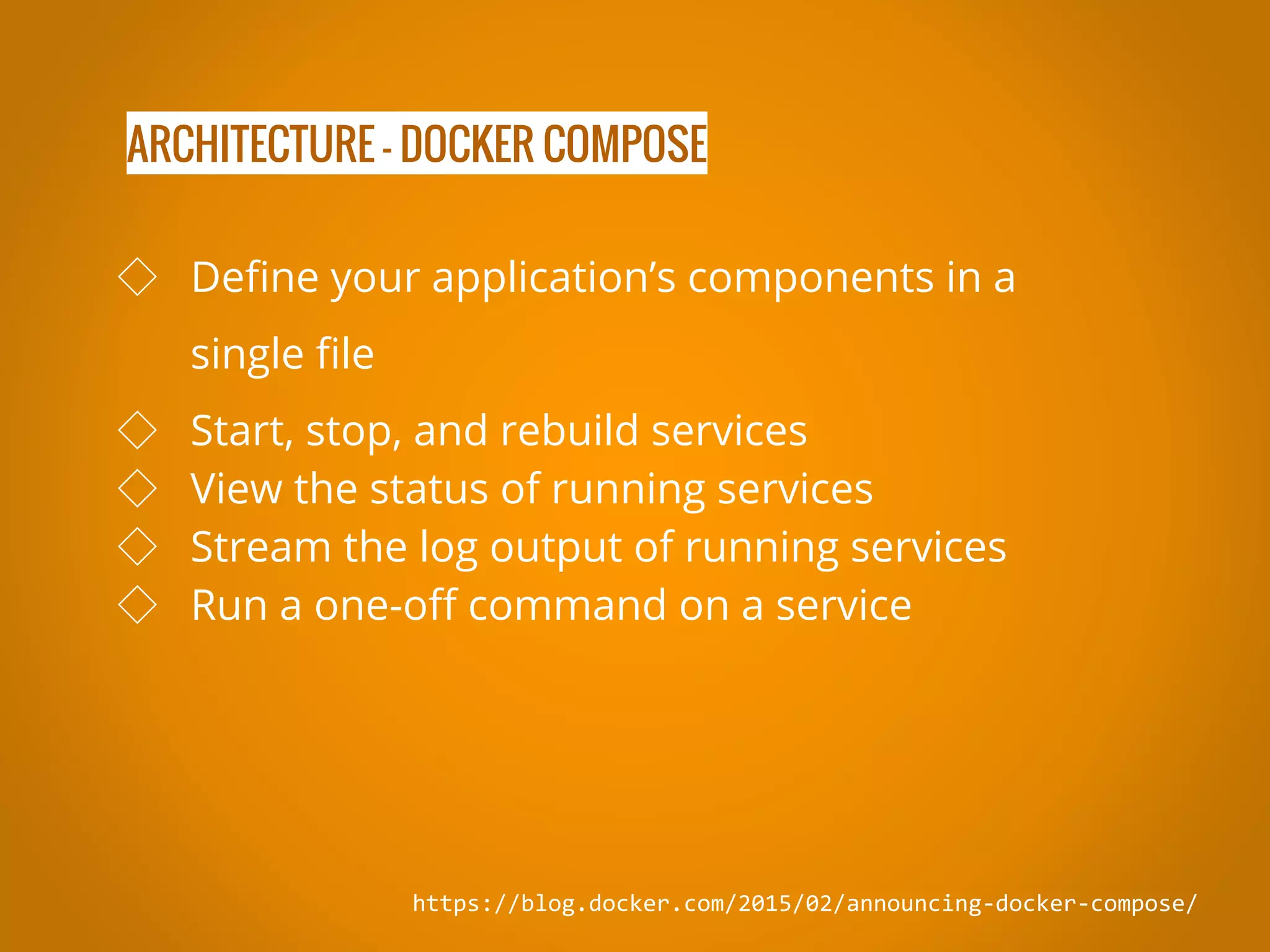 ARCHITECTURE - DOCKER COMPOSE

◇ Define your application’s components in a single file

◇ Start, stop, and rebuild services
◇ View the status of running services
◇ Stream the log output of running services
◇ Run a one-off command on a service

https://blog.docker.com/2015/02/announcing-docker-compose/